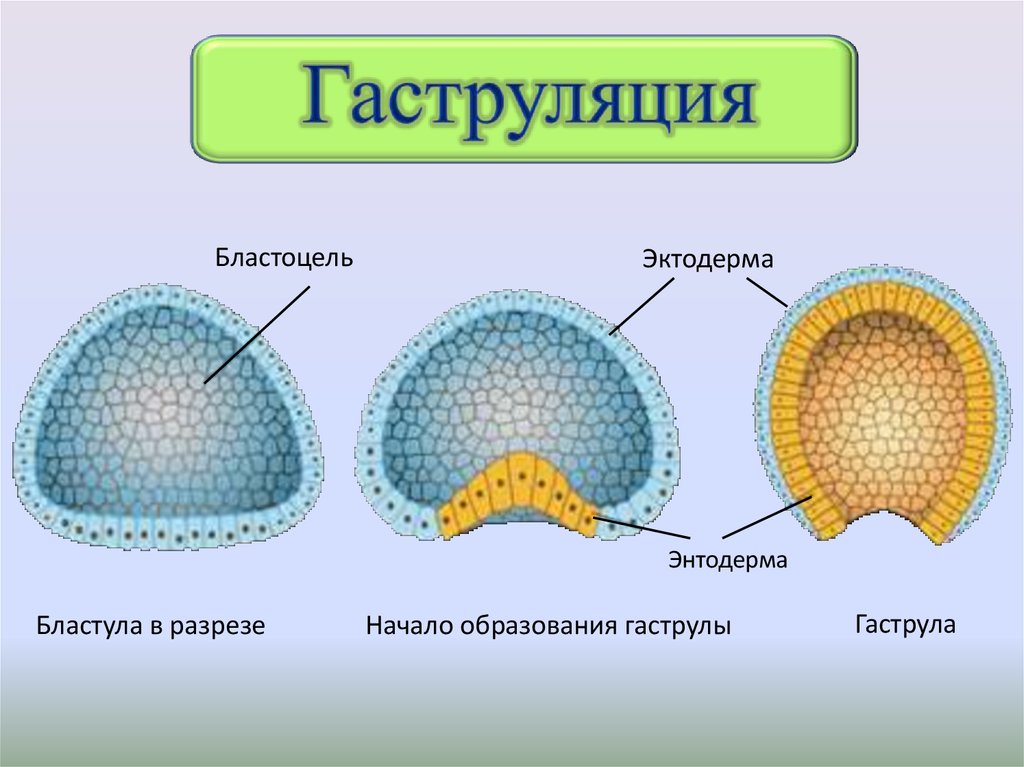 Гаструляция

Бластоцель

Эктодерма

Энтодерма

Бластула в разрезе

Начало образования гаструлы

Гаструла